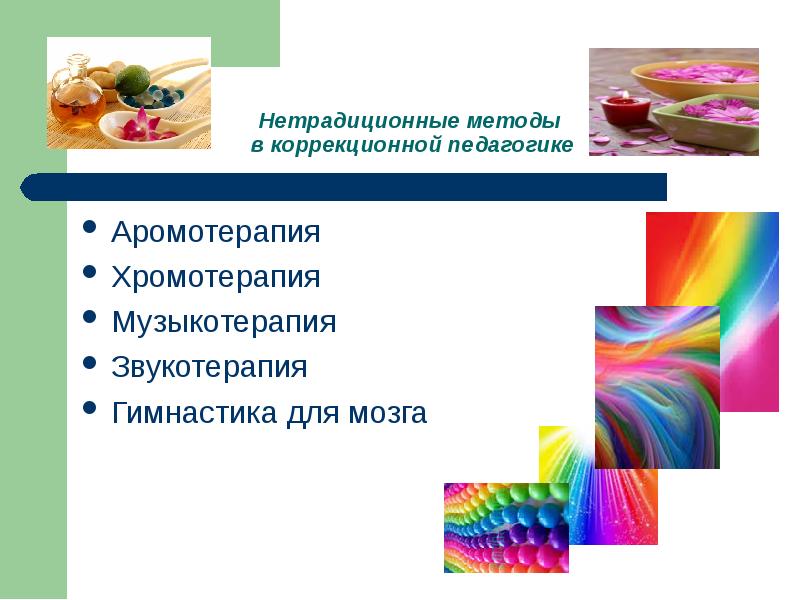 Нетрадиционные методы
в коррекционной педагогике

- Аромотерапия
- Хромотерапия
- Музыкотерапия
- Звукотерапия
- Гимнастика для мозга